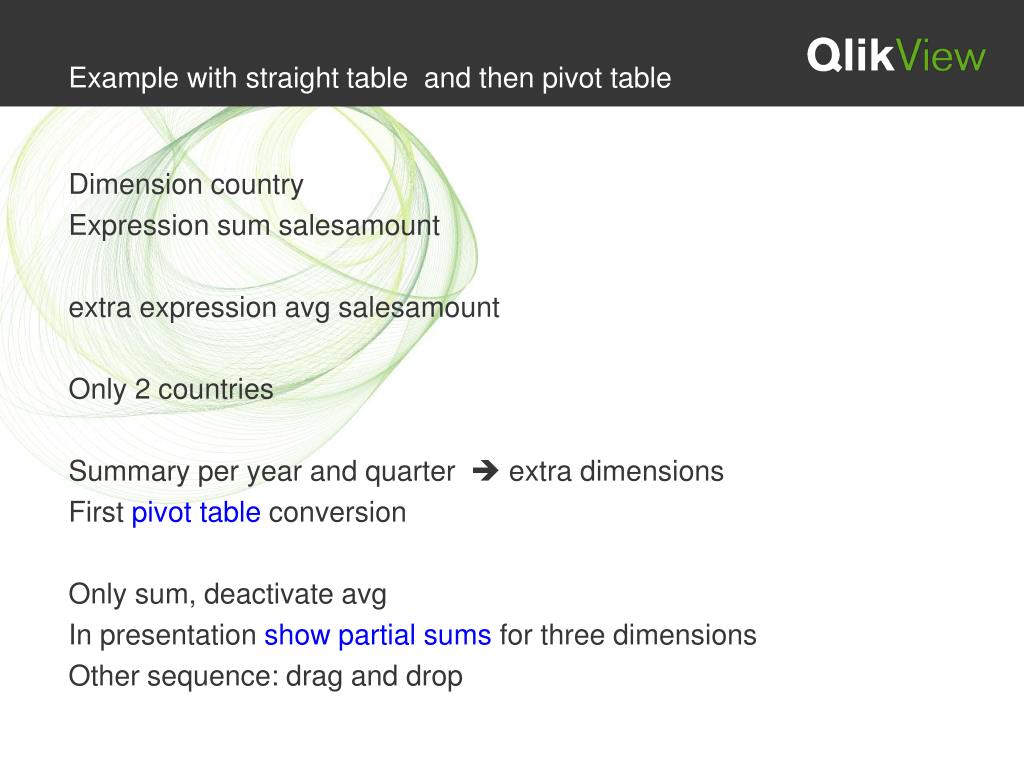 Example with straight table and then pivot table

QlikView

Dimension country
Expression sum salesamount

extra expression avg salesamount

Only 2 countries

Summary per year and quarter ➔ extra dimensions
First pivot table conversion

Only sum, deactivate avg
In presentation show partial sums for three dimensions
Other sequence: drag and drop